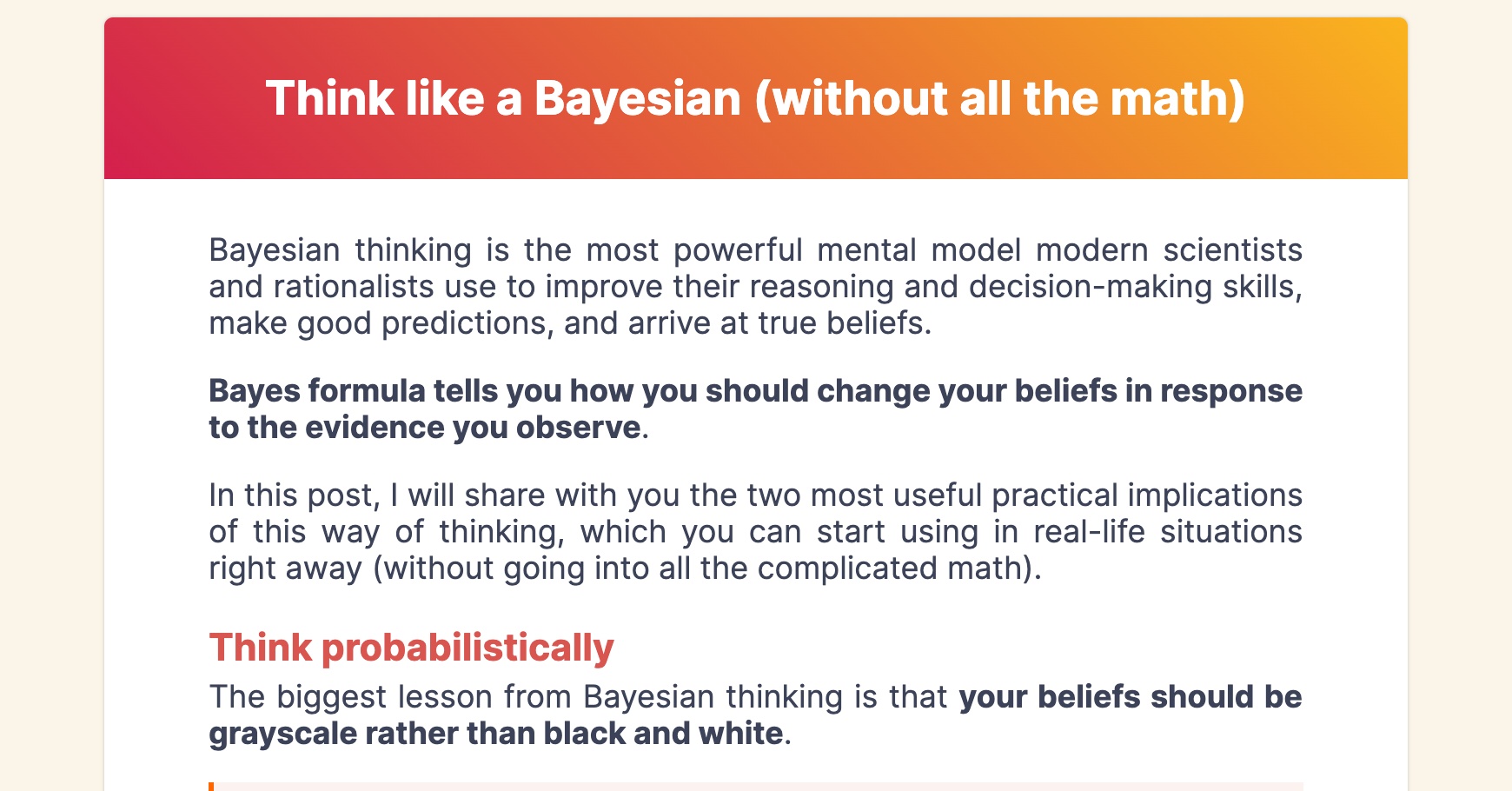 Think like a Bayesian (without all the math)

Bayesian thinking is the most powerful mental model modern scientists and rationalists use to improve their reasoning and decision-making skills, make good predictions, and arrive at true beliefs.

Bayes formula tells you how you should change your beliefs in response to the evidence you observe.

In this post, I will share with you the two most useful practical implications of this way of thinking, which you can start using in real-life situations right away (without going into all the complicated math).

Think probabilistically

The biggest lesson from Bayesian thinking is that your beliefs should be grayscale rather than black and white.